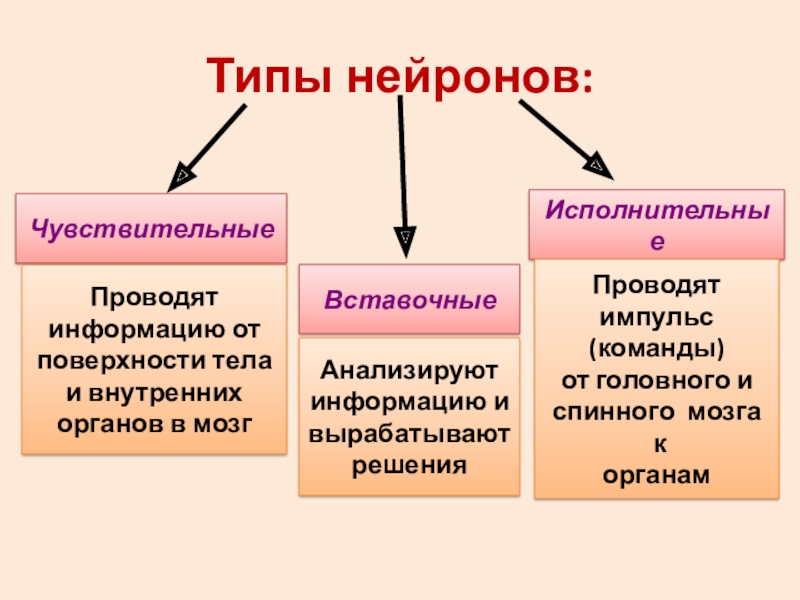 Типы нейронов:

Чувствительные

Проводят информацию от поверхности тела и внутренних органов в мозг

Вставочные

Анализируют информацию и вырабатывают решения

Исполнительные

Проводят импульс (команды) от головного и спинного мозга к органам